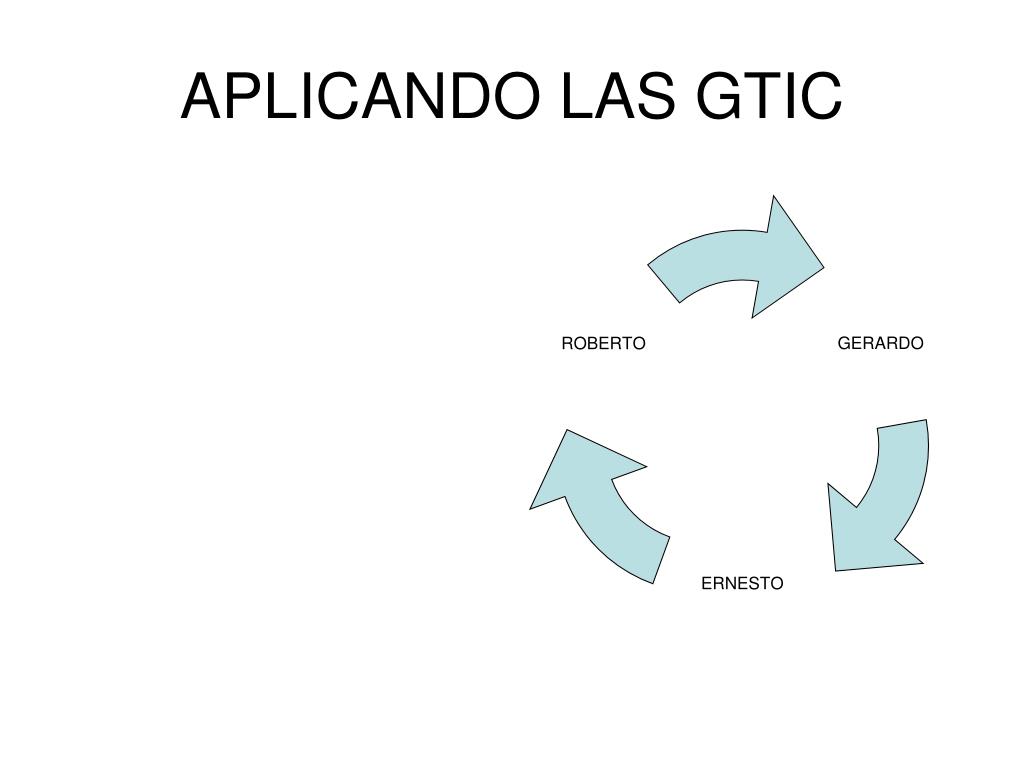 APLICANDO LAS GTIC

ROBERTO

GERARDO

ERNESTO